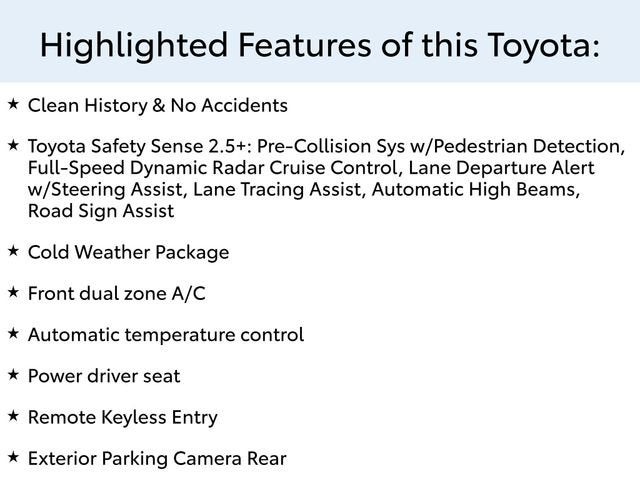 Highlighted Features of this Toyota:

★ Clean History & No Accidents

★ Toyota Safety Sense 2.5+: Pre-Collision Sys w/Pedestrian Detection, Full-Speed Dynamic Radar Cruise Control, Lane Departure Alert w/Steering Assist, Lane Tracing Assist, Automatic High Beams, Road Sign Assist

★ Cold Weather Package

★ Front dual zone A/C

★ Automatic temperature control

★ Power driver seat

★ Remote Keyless Entry

★ Exterior Parking Camera Rear